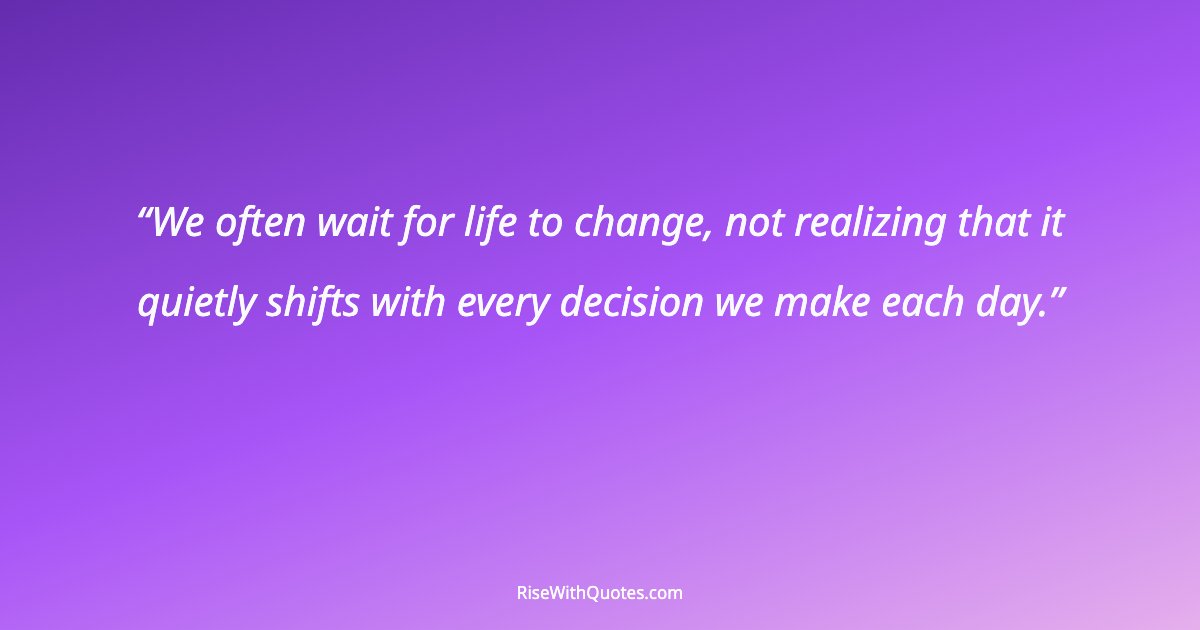 “We often wait for life to change, not realizing that it quietly shifts with every decision we make each day.”

RiseWithQuotes.com